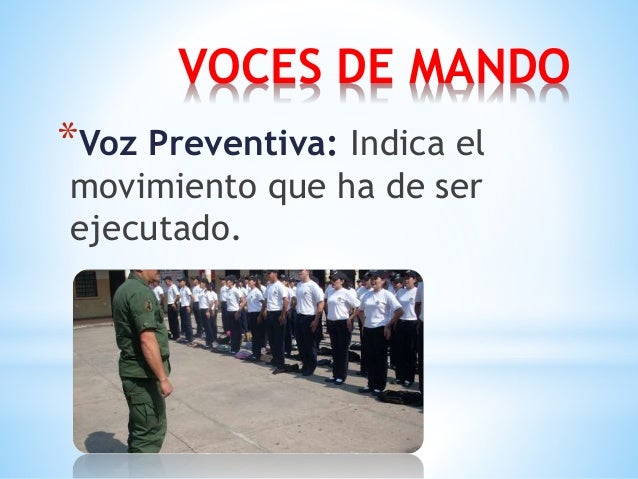 VOCES DE MANDO

*Voz Preventiva: Indica el movimiento que ha de ser ejecutado.